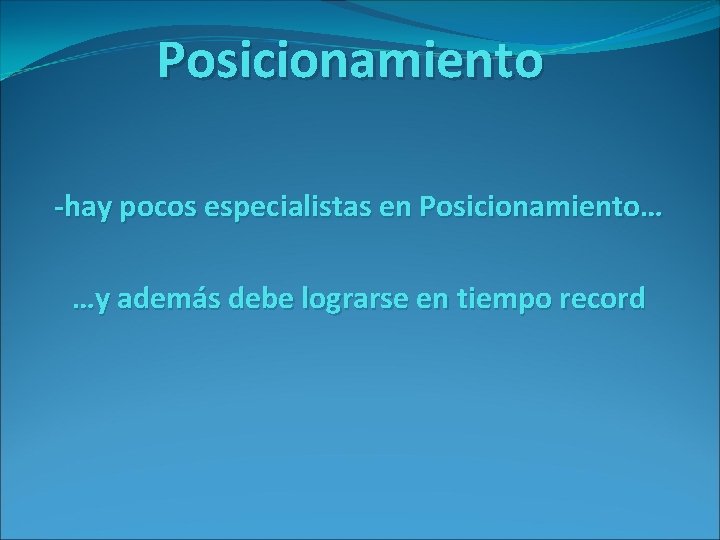 Posicionamiento

-hay pocos especialistas en Posicionamiento…

…y además debe lograrse en tiempo record